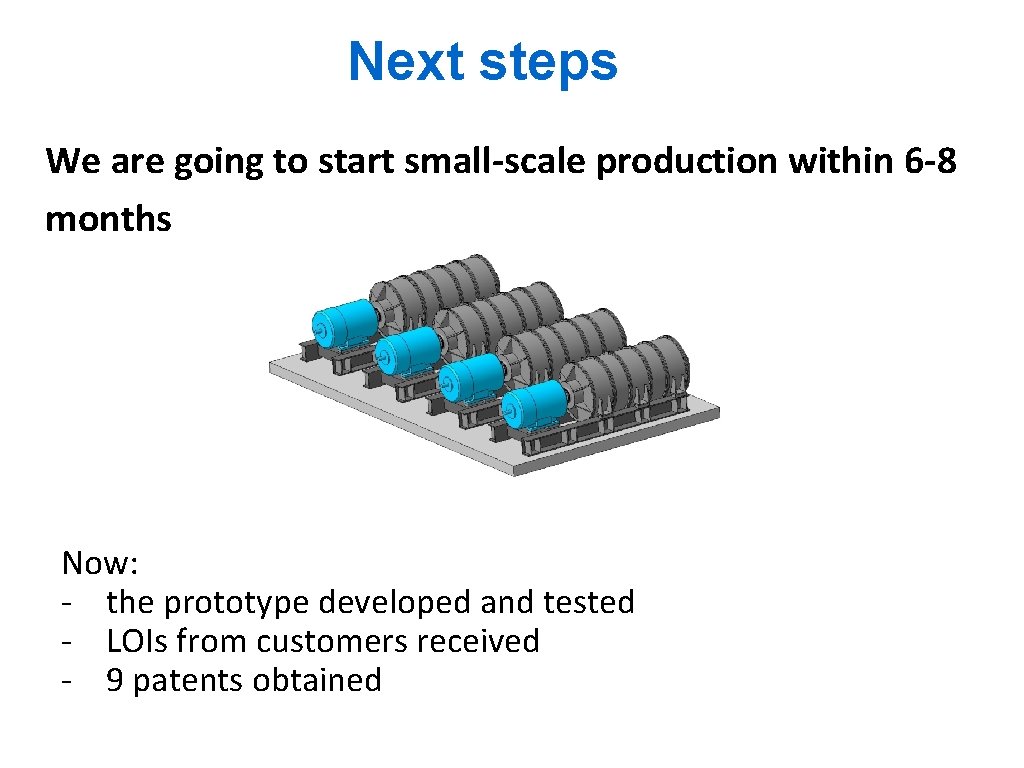 Next steps

We are going to start small-scale production within 6-8 months

Now:
- the prototype developed and tested
- LOIs from customers received
- 9 patents obtained